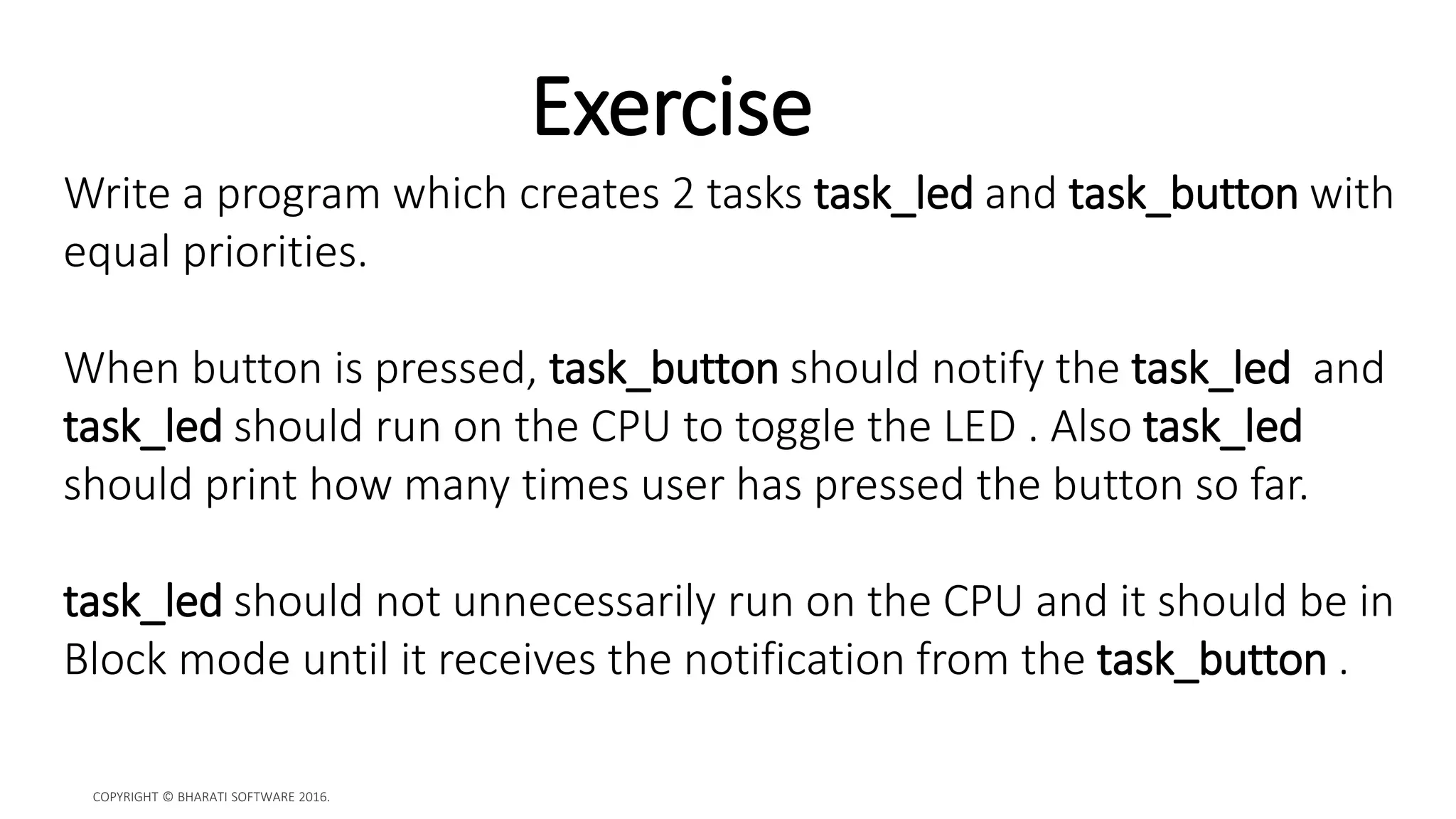 Exercise

Write a program which creates 2 tasks task_led and task_button with equal priorities.

When button is pressed, task_button should notify the task_led and task_led should run on the CPU to toggle the LED . Also task_led should print how many times user has pressed the button so far.

task_led should not unnecessarily run on the CPU and it should be in Block mode until it receives the notification from the task_button .

COPYRIGHT © BHARATI SOFTWARE 2016.